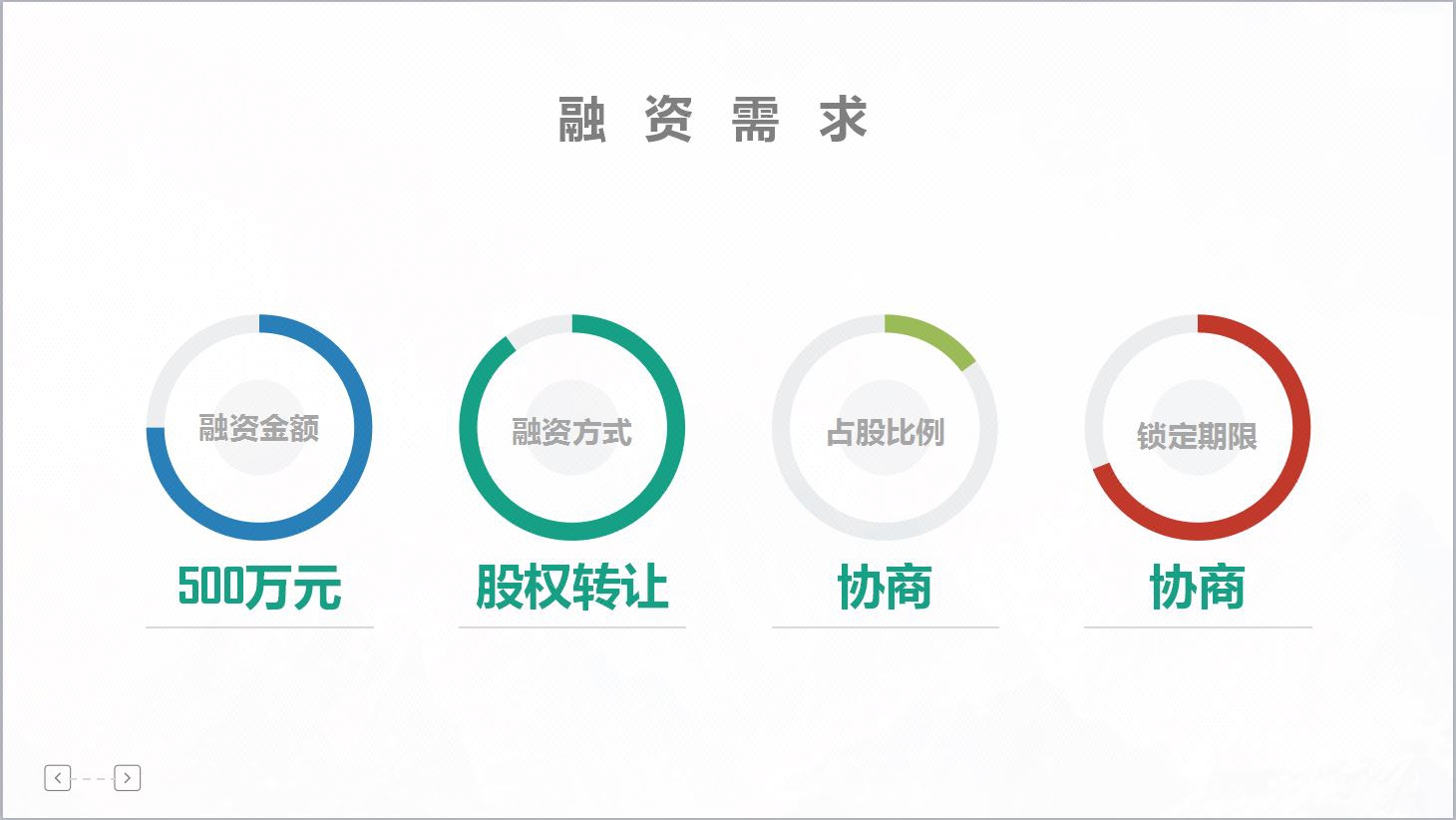 融 资 需 求

融资金额

500万元

融资方式

股权转让

占股比例

协商

锁定期限

协商